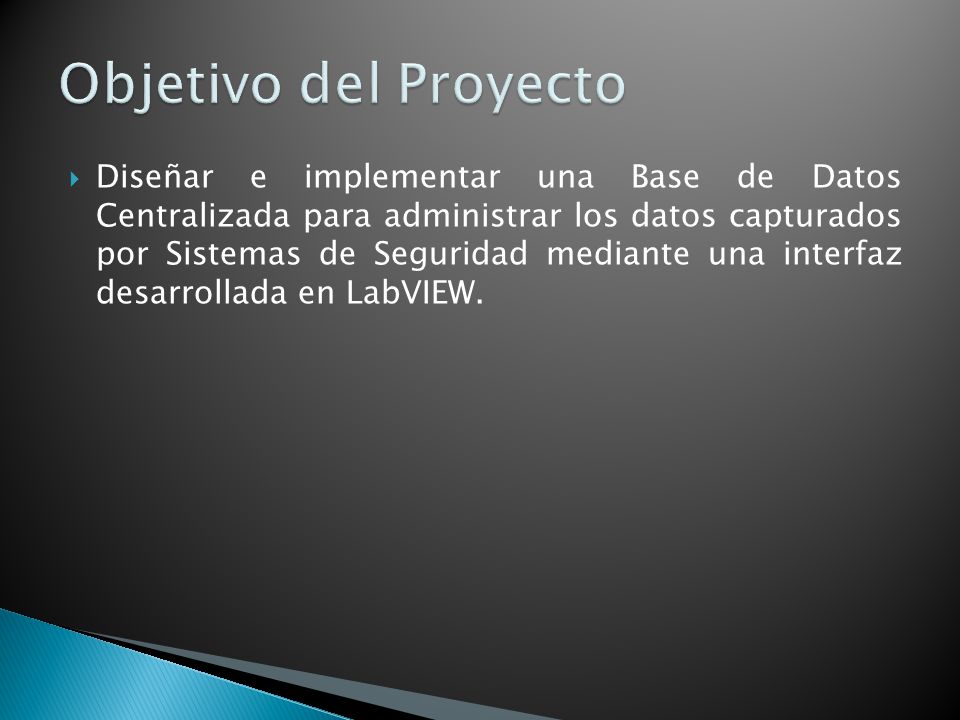 Objetivo del Proyecto

Diseñar e implementar una Base de Datos Centralizada para administrar los datos capturados por Sistemas de Seguridad mediante una interfaz desarrollada en LabVIEW.